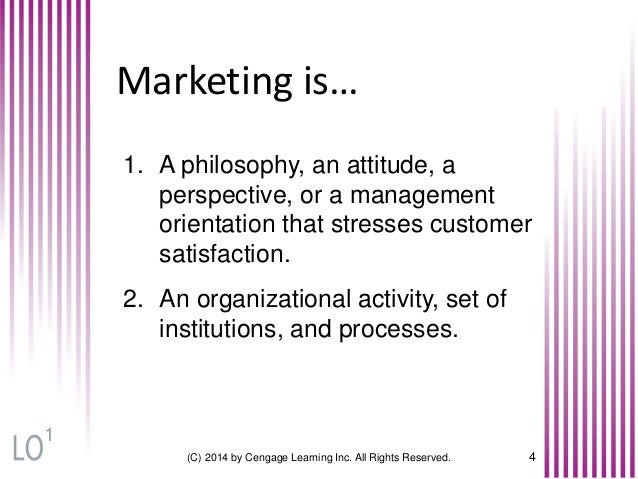 Marketing is…

1. A philosophy, an attitude, a perspective, or a management orientation that stresses customer satisfaction.

2. An organizational activity, set of institutions, and processes.

LO$^1$

(C) 2014 by Cengage Learning Inc. All Rights Reserved.

4